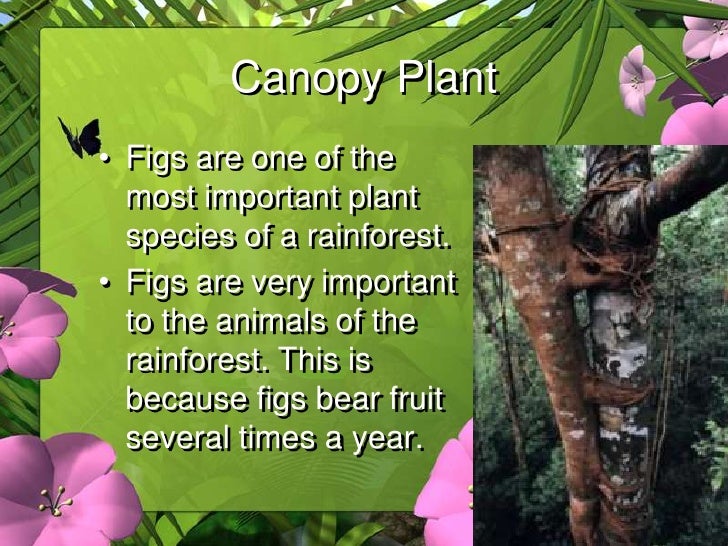 Canopy Plant

• Figs are one of the most important plant species of a rainforest.

• Figs are very important to the animals of the rainforest. This is because figs bear fruit several times a year.